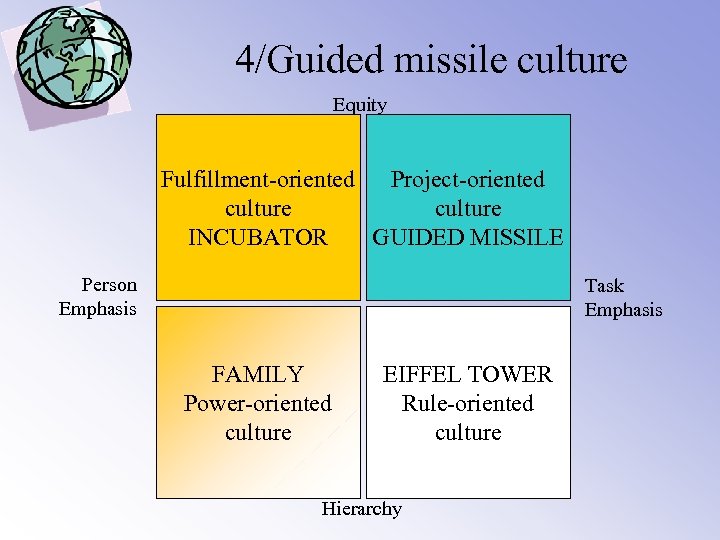 4/Guided missile culture

Equity

Fulfillment-oriented culture INCUBATOR

Project-oriented culture GUIDED MISSILE

Person Emphasis

Task Emphasis

FAMILY Power-oriented culture

EIFFEL TOWER Rule-oriented culture

Hierarchy